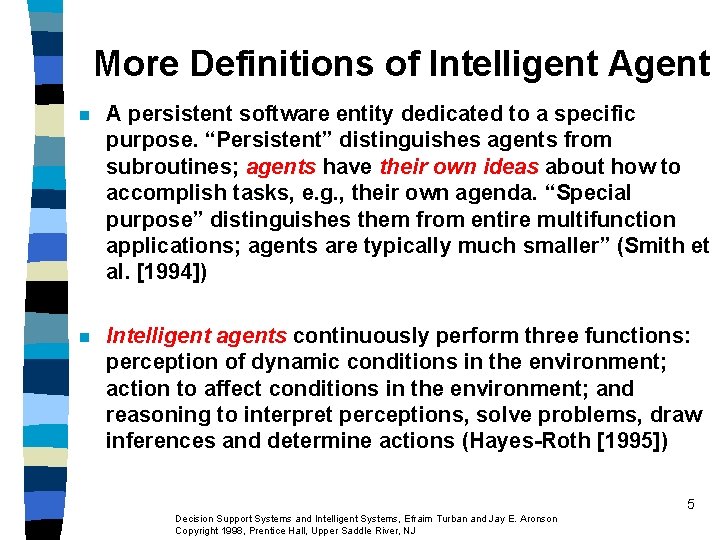 More Definitions of Intelligent Agent

A persistent software entity dedicated to a specific purpose. “Persistent” distinguishes agents from subroutines; agents have their own ideas about how to accomplish tasks, e.g., their own agenda. “Special purpose” distinguishes them from entire multifunction applications; agents are typically much smaller” (Smith et al. [1994])

Intelligent agents continuously perform three functions: perception of dynamic conditions in the environment; action to affect conditions in the environment; and reasoning to interpret perceptions, solve problems, draw inferences and determine actions (Hayes-Roth [1995])

5

Decision Support Systems and Intelligent Systems, Efraim Turban and Jay E. Aronson
Copyright 1998, Prentice Hall, Upper Saddle River, NJ